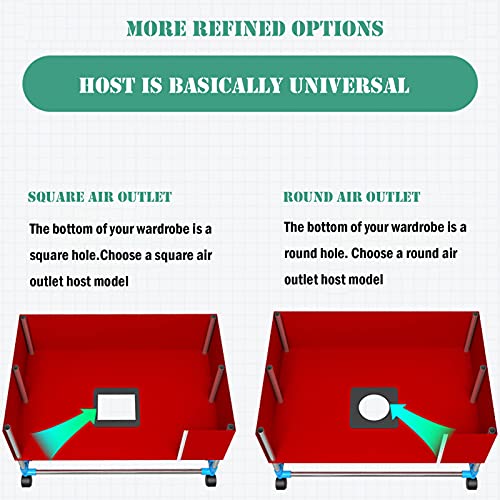 MORE REFINED OPTIONS

HOST IS BASICALLY UNIVERSAL

SQUARE AIR OUTLET

The bottom of your wardrobe is a square hole.Choose a square air outlet host model

ROUND AIR OUTLET

The bottom of your wardrobe is a round hole. Choose a round air outlet host model